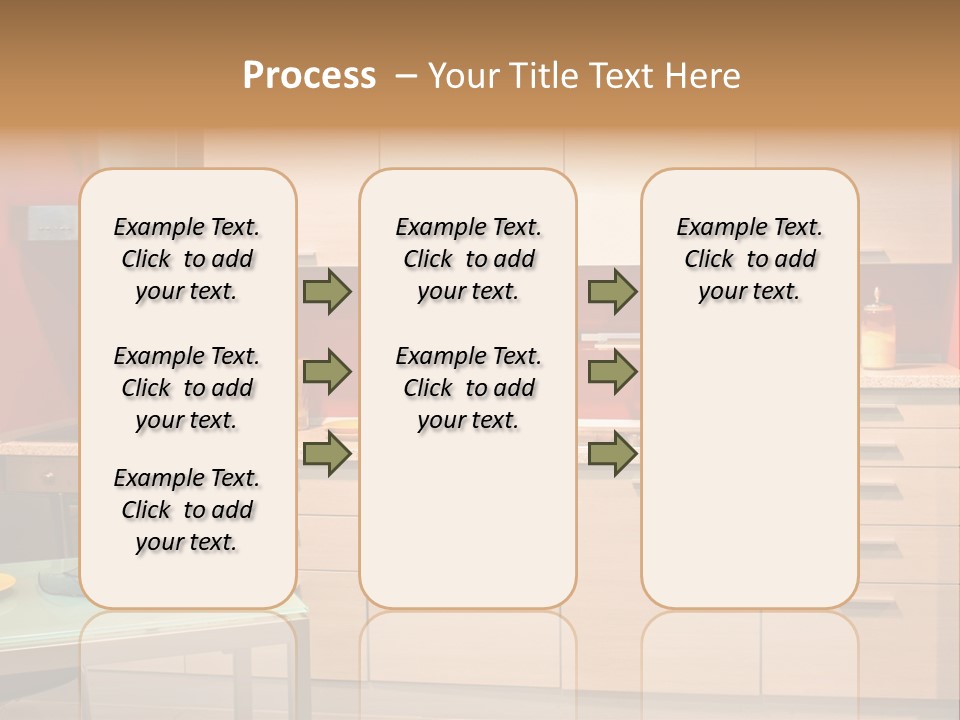 Process – Your Title Text Here

Example Text. Click to add your text.

Example Text. Click to add your text.

Example Text. Click to add your text.

Example Text. Click to add your text.

Example Text. Click to add your text.

Example Text. Click to add your text.